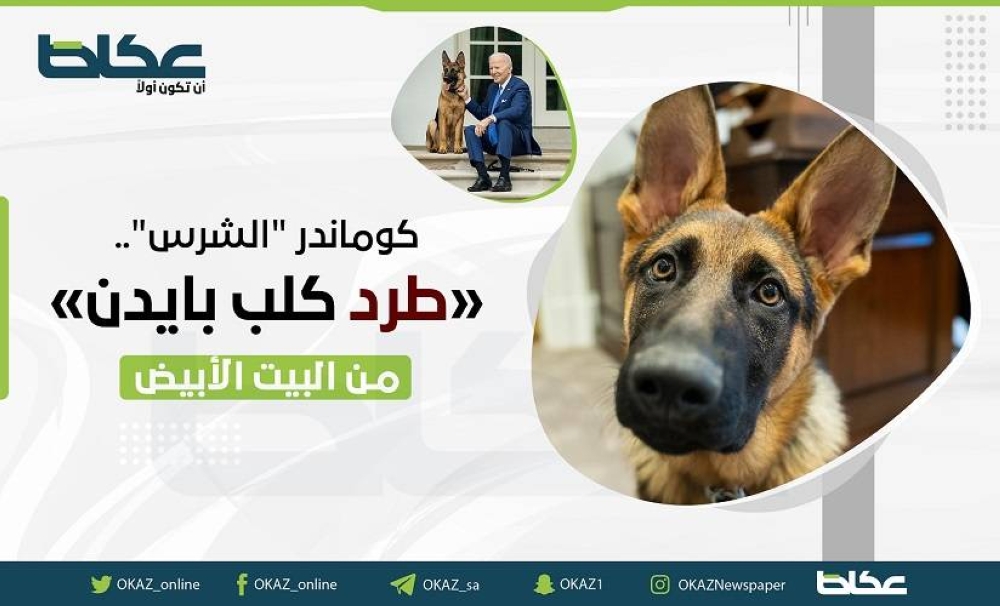 عكاظ
أن تكون أولاً

كوماندر "الشرس"..
«طرد كلب بايدن»
من البيت الأبيض

OKAZ_online OKAZ_online OKAZ_sa OKAZ1 OKAZNewspaper عكاظ